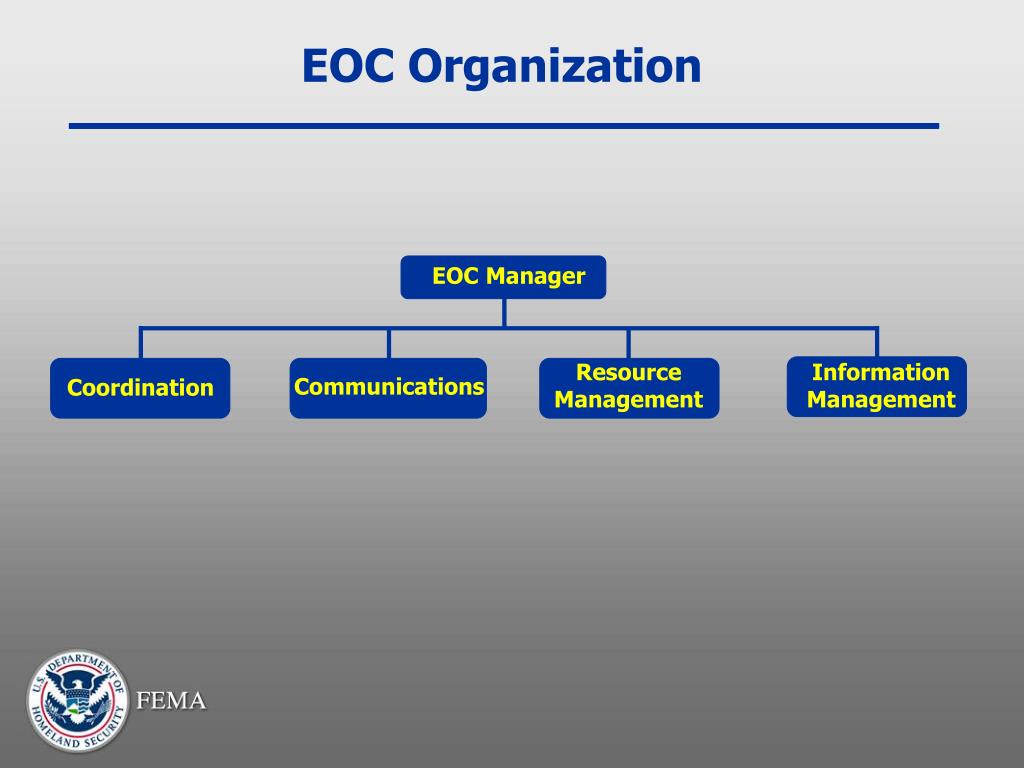 EOC Organization

EOC Manager

Coordination

Communications

Resource Management

Information Management

U.S. DEPARTMENT OF HOMELAND SECURITY

FEMA